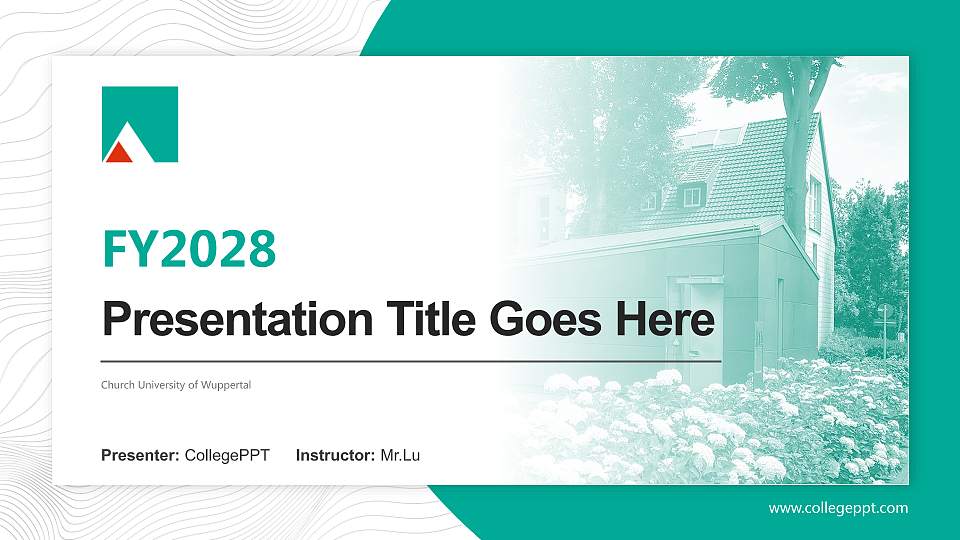 FY2028

Presentation Title Goes Here

Church University of Wuppertal

Presenter: CollegePPT Instructor: Mr.Lu

www.collegeppt.com